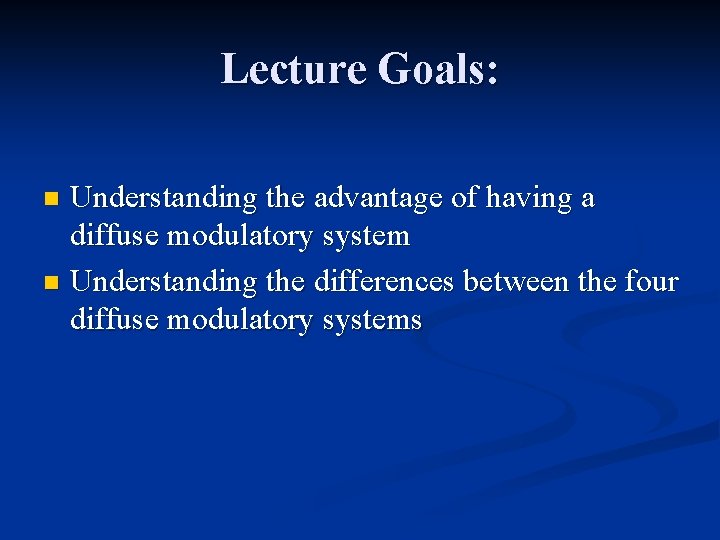 Lecture Goals:

- Understanding the advantage of having a diffuse modulatory system
- Understanding the differences between the four diffuse modulatory systems